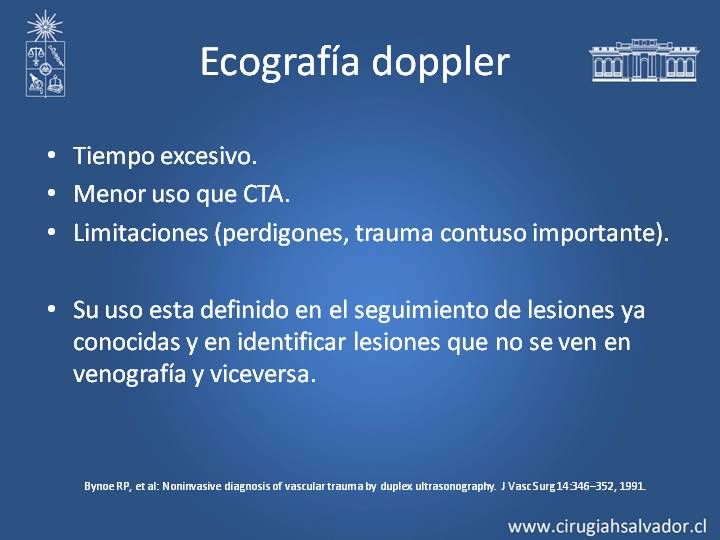 Ecografía doppler

• Tiempo excesivo.
• Menor uso que CTA.
• Limitaciones (perdigones, trauma contuso importante).

• Su uso esta definido en el seguimiento de lesiones ya conocidas y en identificar lesiones que no se ven en venografía y viceversa.

Bynoe RP, et al: Noninvasive diagnosis of vascular trauma by duplex ultrasonography. J Vasc Surg 14:346–352, 1991.

www.cirugiahsalvador.cl